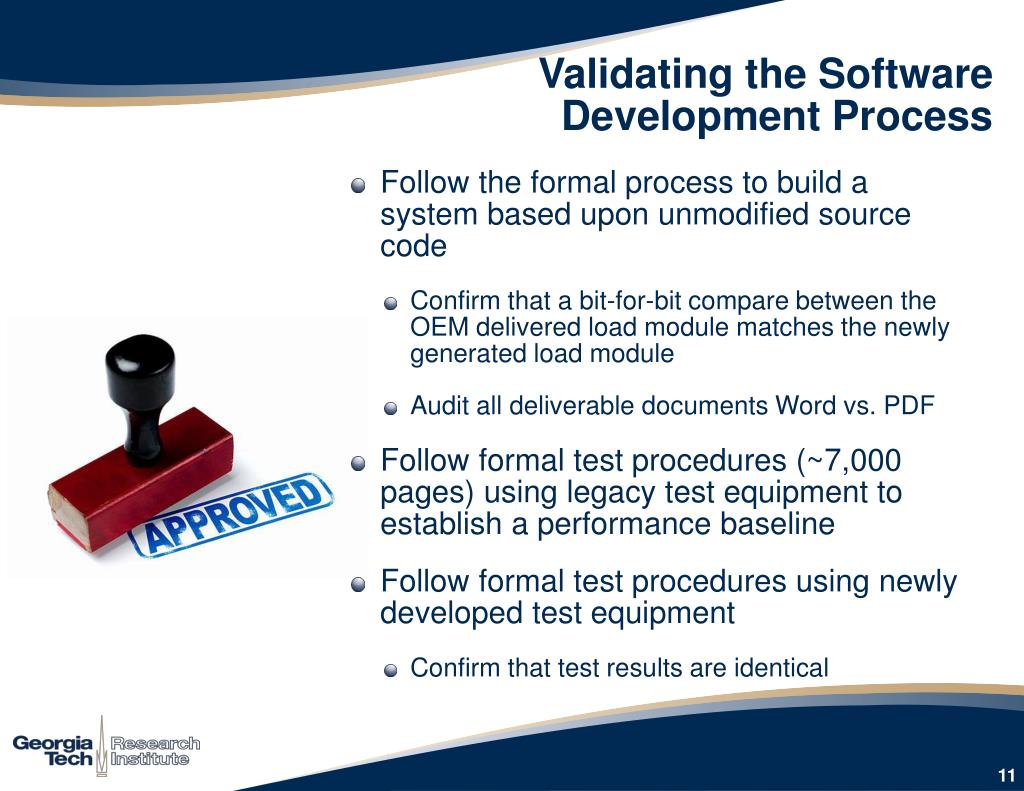 Validating the Software Development Process

Follow the formal process to build a system based upon unmodified source code

Confirm that a bit-for-bit compare between the OEM delivered load module matches the newly generated load module

Audit all deliverable documents Word vs. PDF

Follow formal test procedures (~7,000 pages) using legacy test equipment to establish a performance baseline

Follow formal test procedures using newly developed test equipment

Confirm that test results are identical

APPROVED

Georgia Tech Research Institute

11